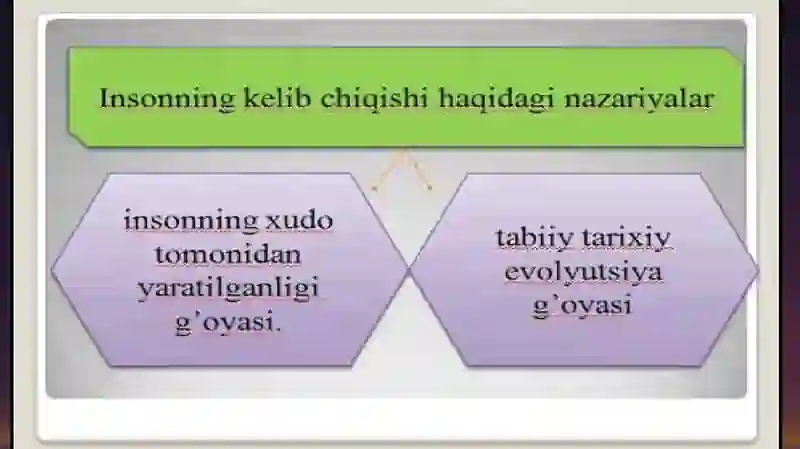 Insonning kelib chiqishi haqidagi nazariyalar

insonning xudo tomonidan yaratilganligi g'oyasi.

tabiiy tarixiy evolyutsiya g'oyasi